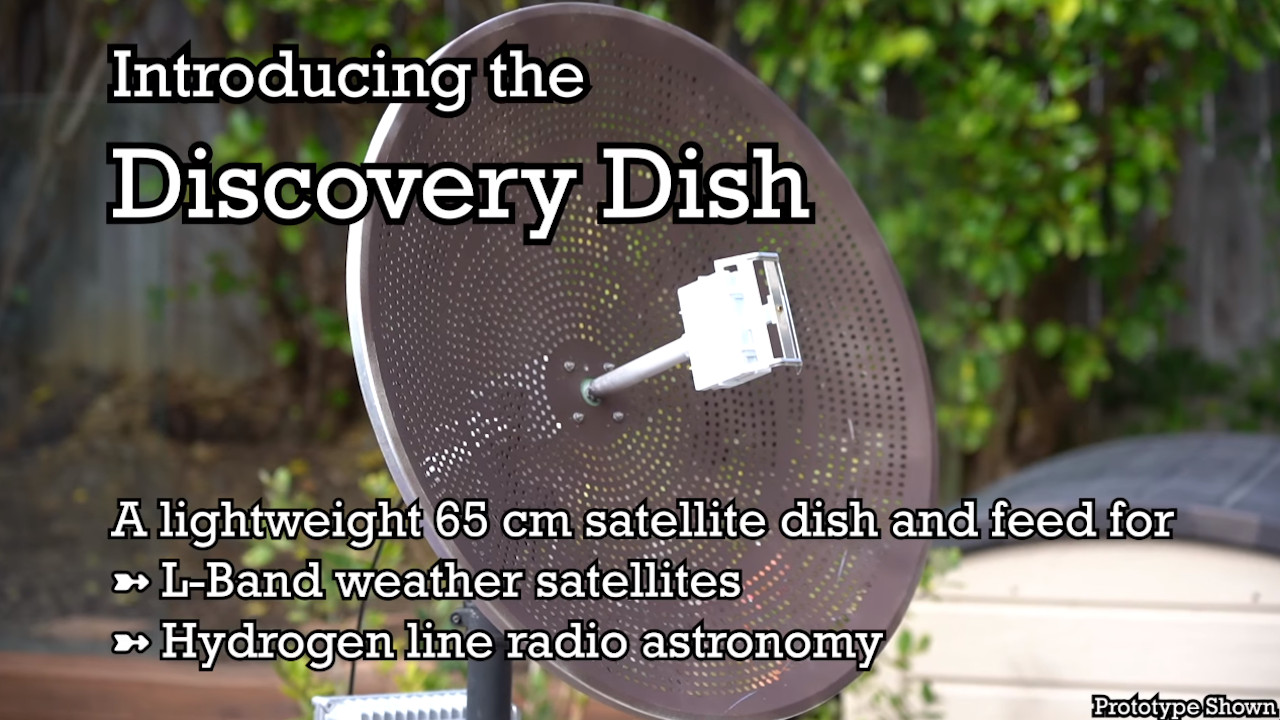 Introducing the
Discovery Dish

A lightweight 65 cm satellite dish and feed for
➳ L-Band weather satellites
➳ Hydrogen line radio astronomy

Prototype Shown